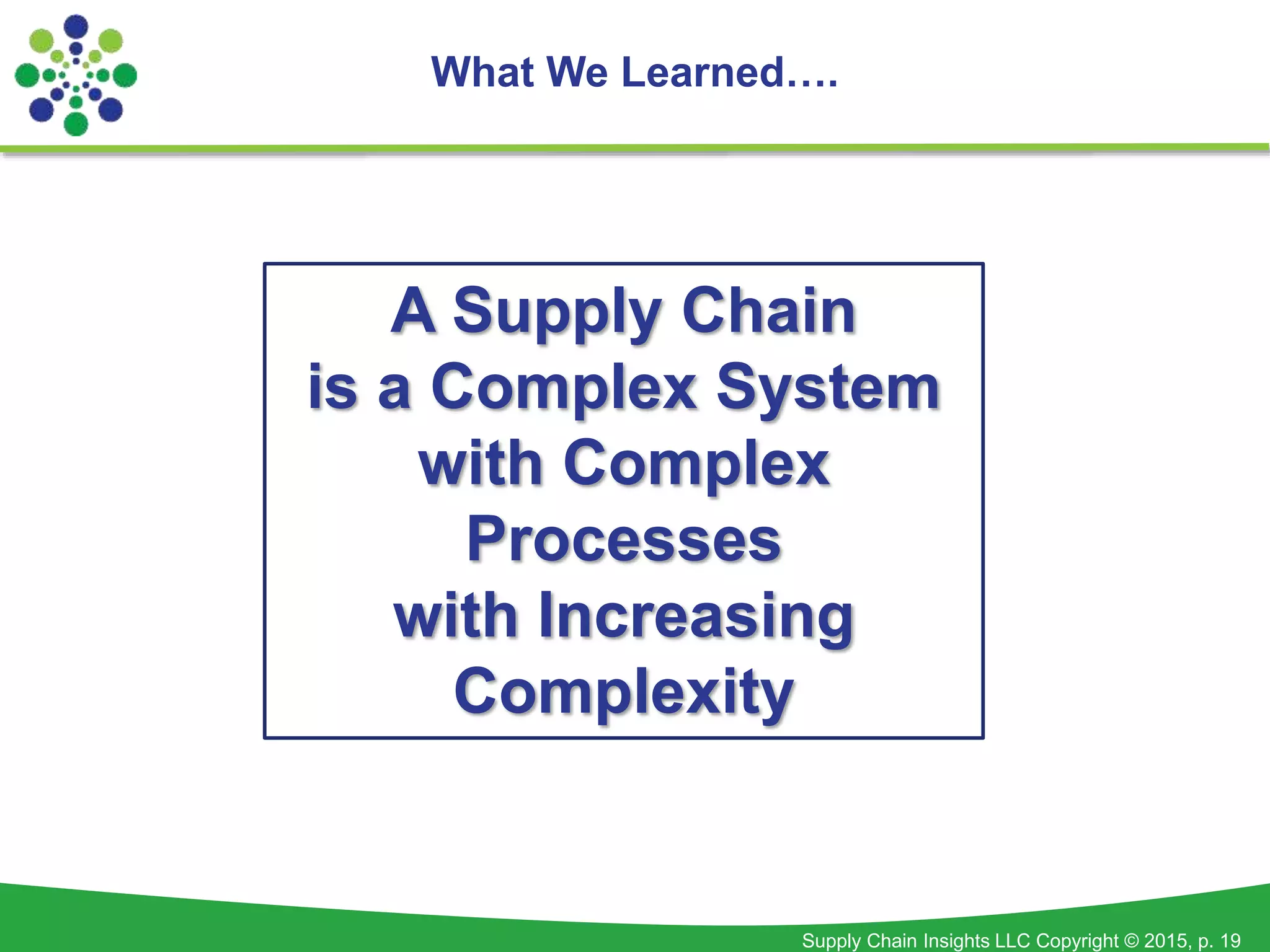 What We Learned….

A Supply Chain is a Complex System with Complex Processes with Increasing Complexity

Supply Chain Insights LLC Copyright © 2015, p. 19